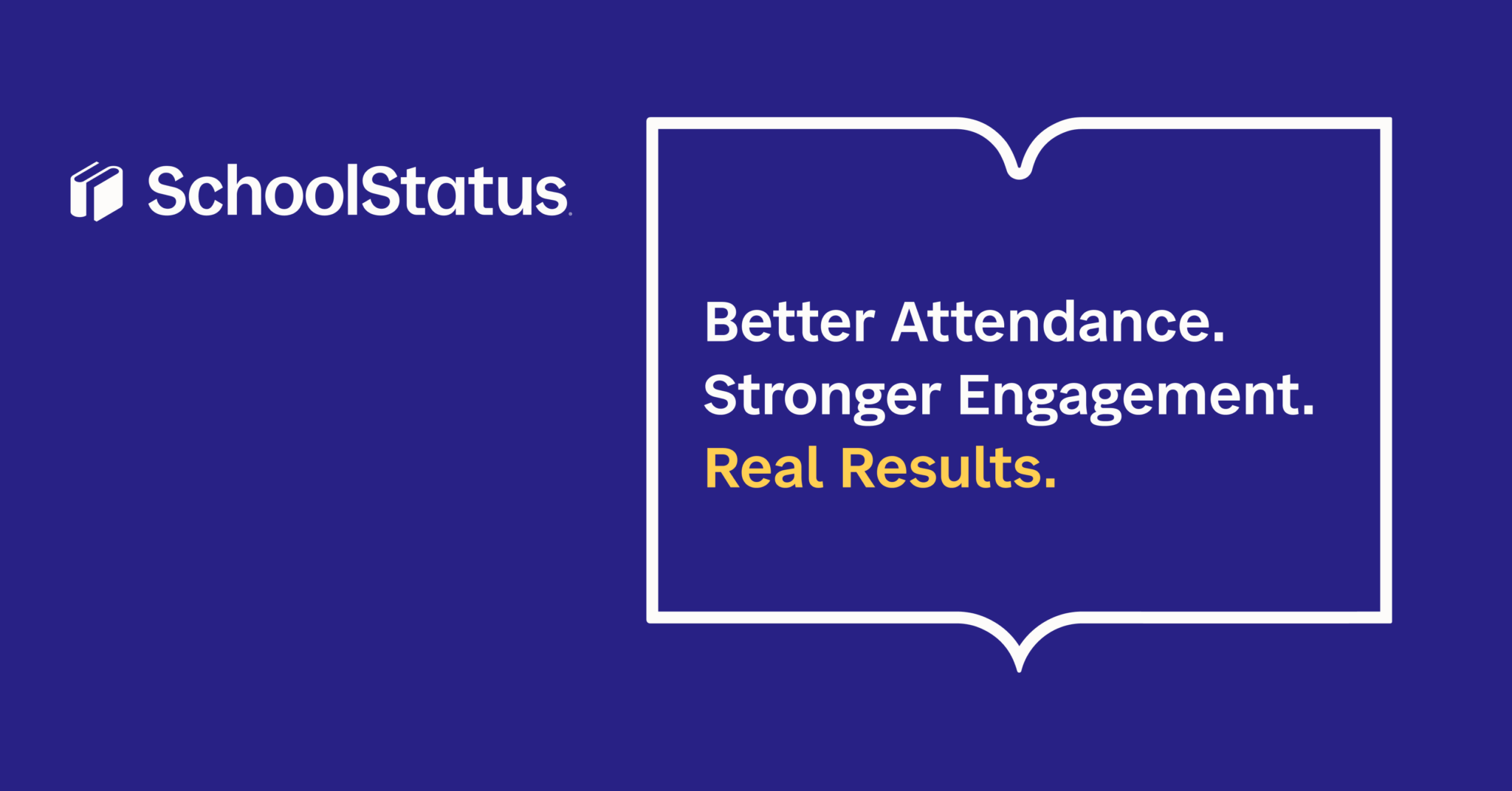 SchoolStatus.

Better Attendance.
Stronger Engagement.
Real Results.